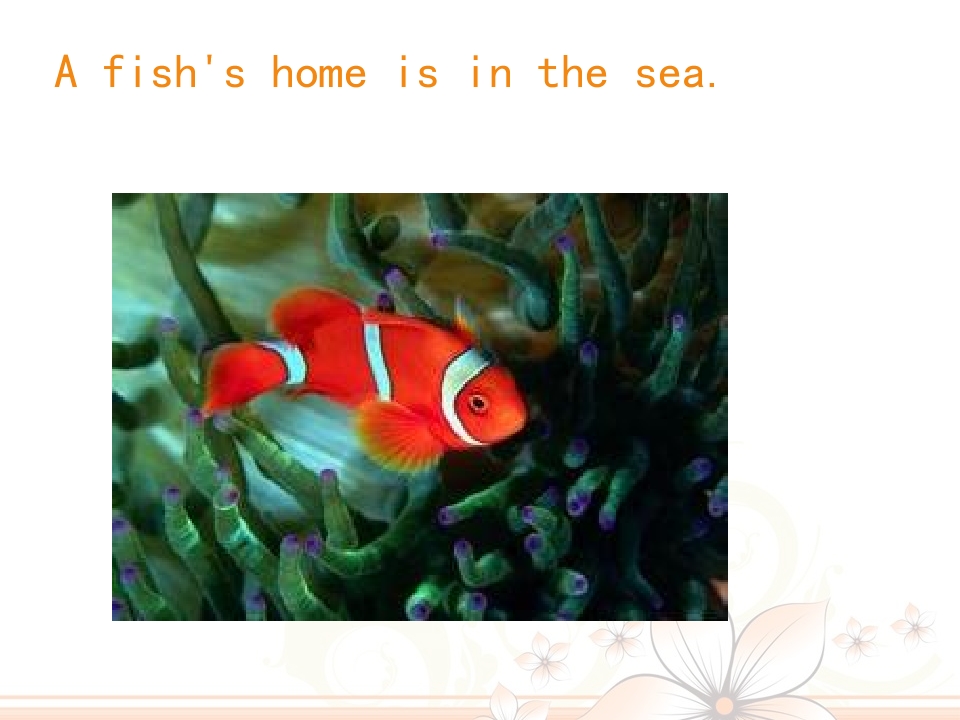 A fish's home is in the sea.